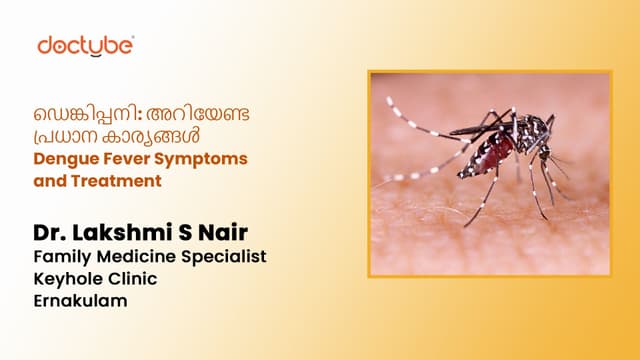 doctube

ഡെങ്കിപ്പനി: അറിയേണ്ട പ്രധാന കാര്യങ്ങൾ
Dengue Fever Symptoms and Treatment

Dr. Lakshmi S Nair
Family Medicine Specialist
Keyhole Clinic
Ernakulam